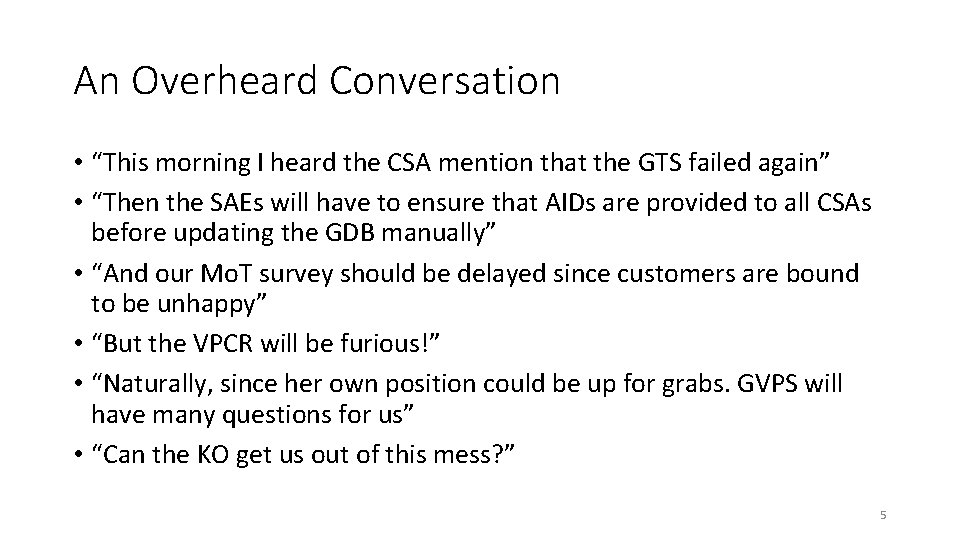 An Overheard Conversation

• “This morning I heard the CSA mention that the GTS failed again”
• “Then the SAEs will have to ensure that AIDs are provided to all CSAs before updating the GDB manually”
• “And our MoT survey should be delayed since customers are bound to be unhappy”
• “But the VPCR will be furious!”
• “Naturally, since her own position could be up for grabs. GVPS will have many questions for us”
• “Can the KO get us out of this mess?”

5